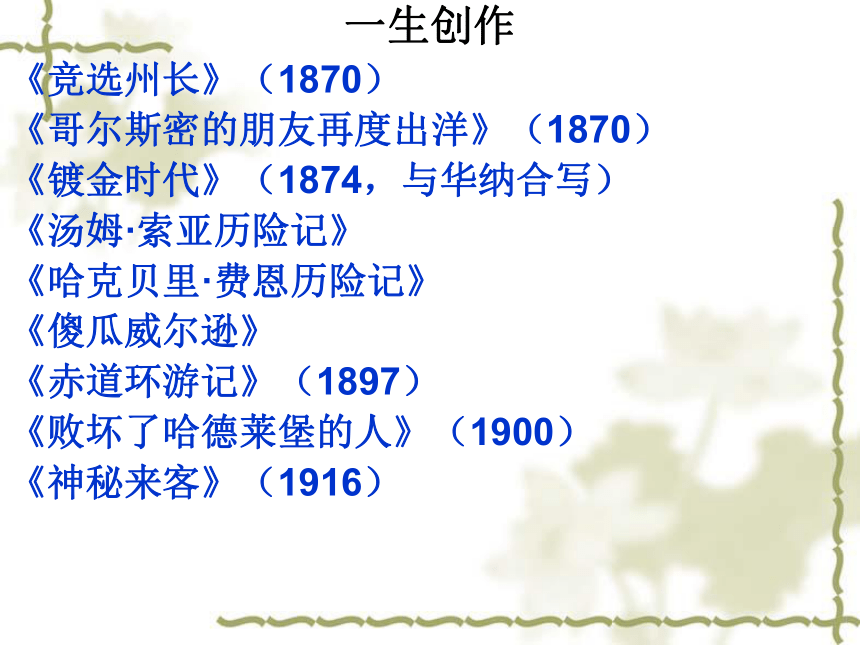 一生创作

《竞选州长》（1870）

《哥尔斯密的朋友再度出洋》（1870）

《镀金时代》（1874，与华纳合写）

《汤姆·索亚历险记》

《哈克贝里·费恩历险记》

《傻瓜威尔逊》

《赤道环游记》（1897）

《败坏了哈德莱堡的人》（1900）

《神秘来客》（1916）